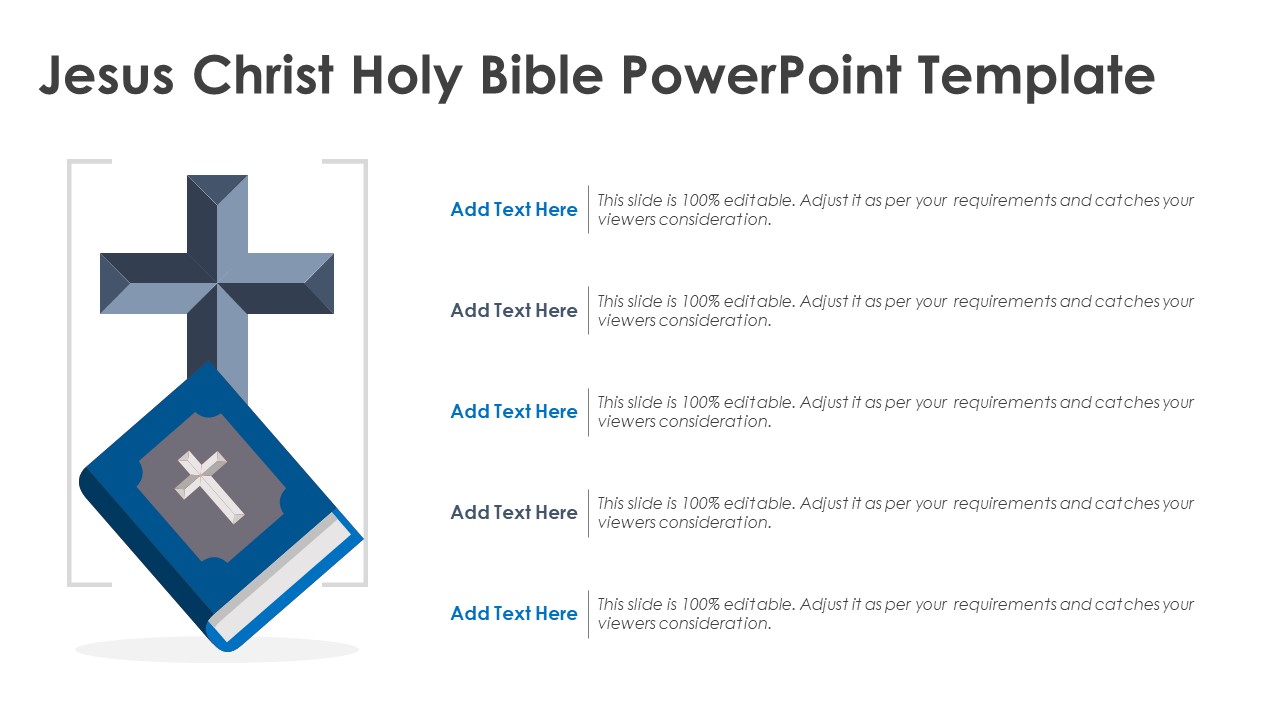 Jesus Christ Holy Bible PowerPoint Template

Add Text Here
This slide is 100% editable. Adjust it as per your requirements and catches your viewers consideration.

Add Text Here
This slide is 100% editable. Adjust it as per your requirements and catches your viewers consideration.

Add Text Here
This slide is 100% editable. Adjust it as per your requirements and catches your viewers consideration.

Add Text Here
This slide is 100% editable. Adjust it as per your requirements and catches your viewers consideration.

Add Text Here
This slide is 100% editable. Adjust it as per your requirements and catches your viewers consideration.